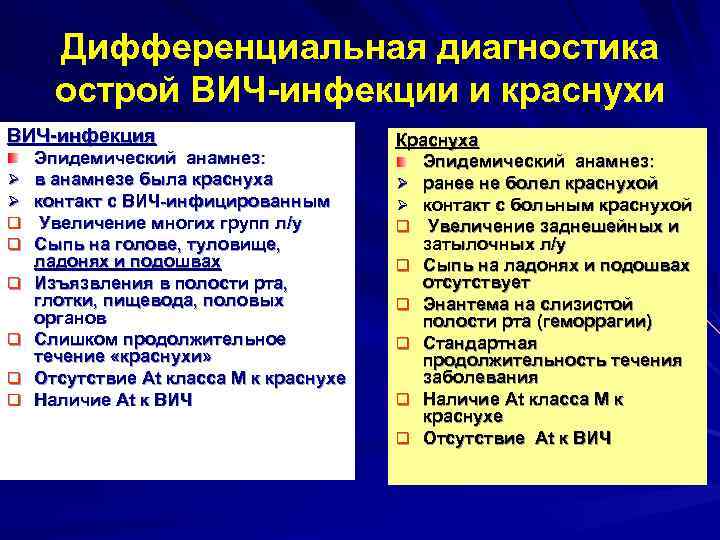 Дифференциальная диагностика острой ВИЧ-инфекции и краснухи

ВИЧ-инфекция
Эпидемический анамнез:
в анамнезе была краснуха
контакт с ВИЧ-инфицированным
Увеличение многих групп л/у
Сыпь на голове, туловище, ладонях и подошвах
Изъязвления в полости рта, глотки, пищевода, половых органов
Слишком продолжительное течение «краснухи»
Отсутствие At класса М к краснухе
Наличие At к ВИЧ

Краснуха
Эпидемический анамнез:
ранее не болел краснухой
контакт с больным краснухой
Увеличение заднешейных и затылочных л/у
Сыпь на ладонях и подошвах отсутствует
Энантема на слизистой полости рта (геморрагии)
Стандартная продолжительность течения заболевания
Наличие At класса М к краснухе
Отсутствие At к ВИЧ